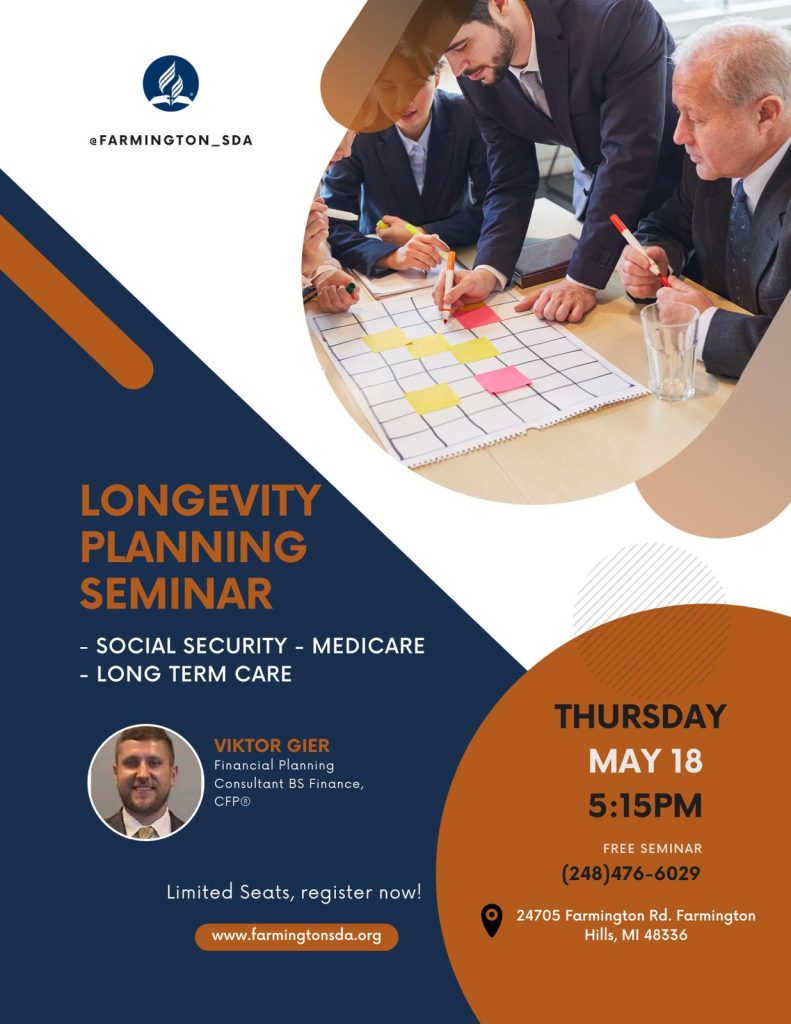 @FARMINGTON_SDA

LONGEVITY PLANNING SEMINAR

- SOCIAL SECURITY - MEDICARE
- LONG TERM CARE

VIKTOR GIER
Financial Planning Consultant BS Finance, CFP®

Limited Seats, register now!

www.farmingtonsda.org

THURSDAY
MAY 18
5:15PM

FREE SEMINAR
(248)476-6029

24705 Farmington Rd. Farmington Hills, MI 48336